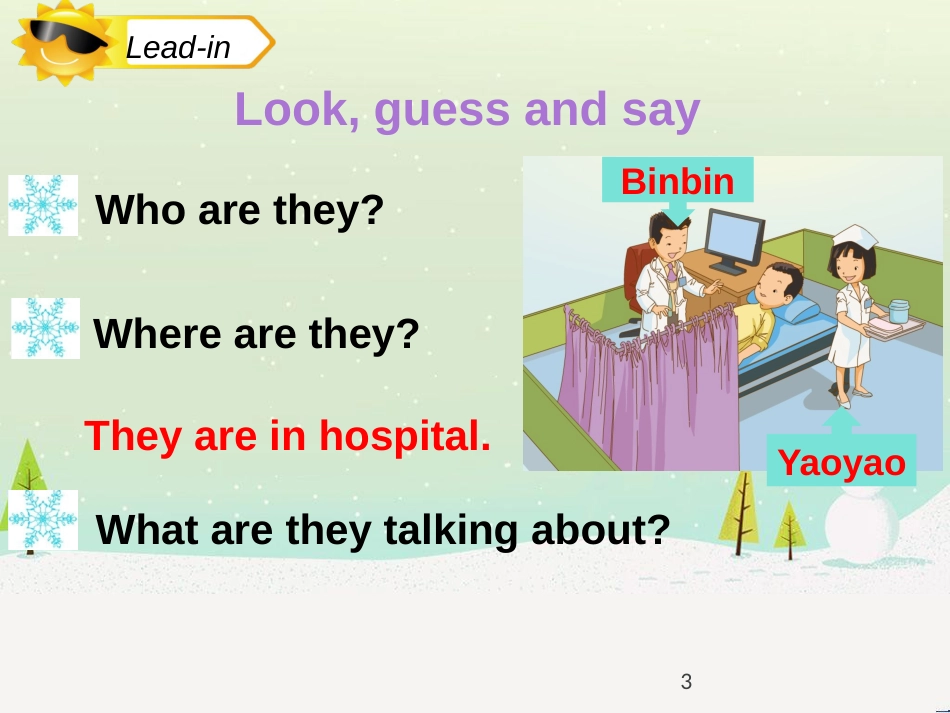 Lead-in

Look, guess and say

Who are they?

Where are they?

They are in hospital.

What are they talking about?

Binbin

Yaoyao

3